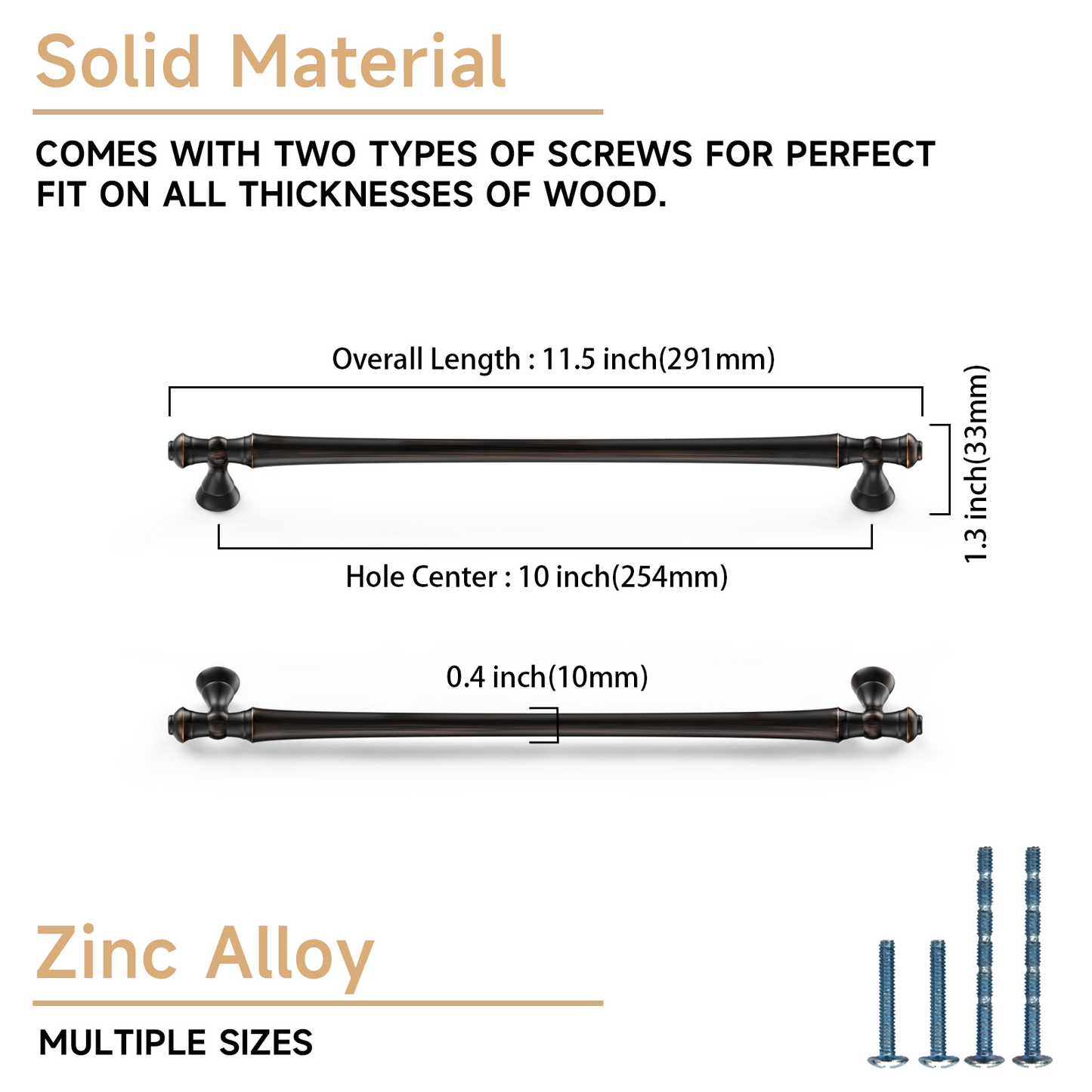 Solid Material

COMES WITH TWO TYPES OF SCREWS FOR PERFECT FIT ON ALL THICKNESSES OF WOOD.

Overall Length : 11.5 inch(291mm)

1.3 inch(33mm)

Hole Center : 10 inch(254mm)

0.4 inch(10mm)

Zinc Alloy

MULTIPLE SIZES